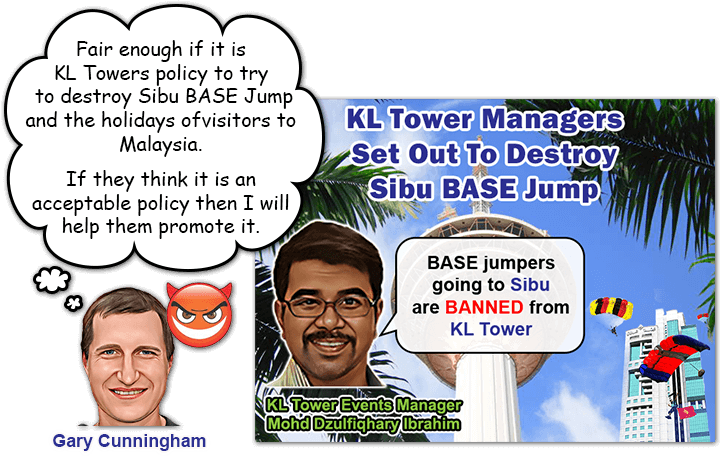 Fair enough if it is KL Towers policy to try to destroy Sibu BASE Jump and the holidays ofvisitors to Malaysia.

If they think it is an acceptable policy then I will help them promote it.

Gary Cunningham

KL Tower Managers Set Out To Destroy Sibu BASE Jump

BASE jumpers going to Sibu are BANNED from KL Tower

KL Tower Events Manager
Mohd Dzulfiqhary Ibrahim